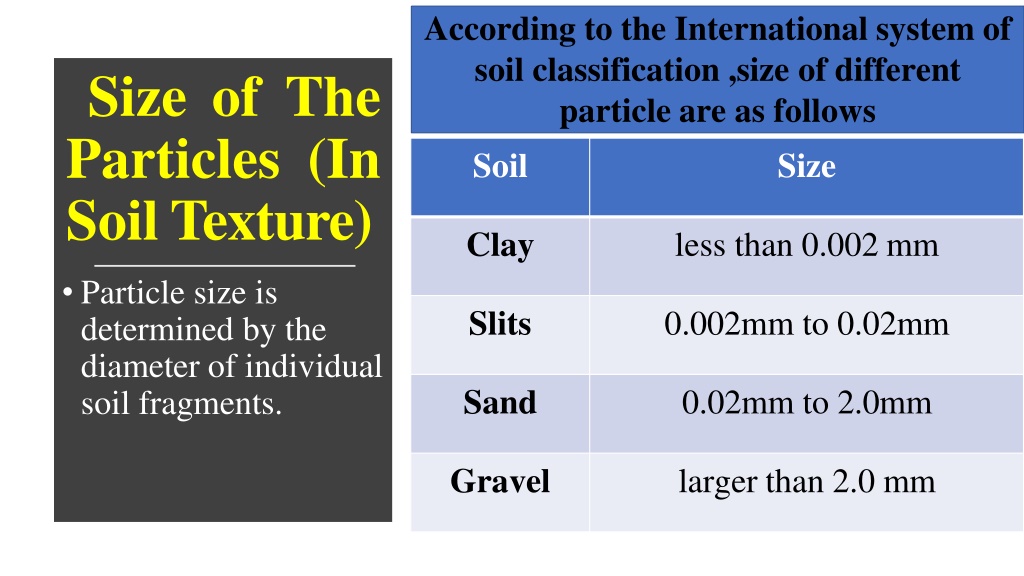 Size of The Particles (In Soil Texture)

• Particle size is determined by the diameter of individual soil fragments.

According to the International system of soil classification ,size of different particle are as follows

| Soil | Size |
|---|---|
| Clay | less than 0.002 mm |
| Slits | 0.002mm to 0.02mm |
| Sand | 0.02mm to 2.0mm |
| Gravel | larger than 2.0 mm |